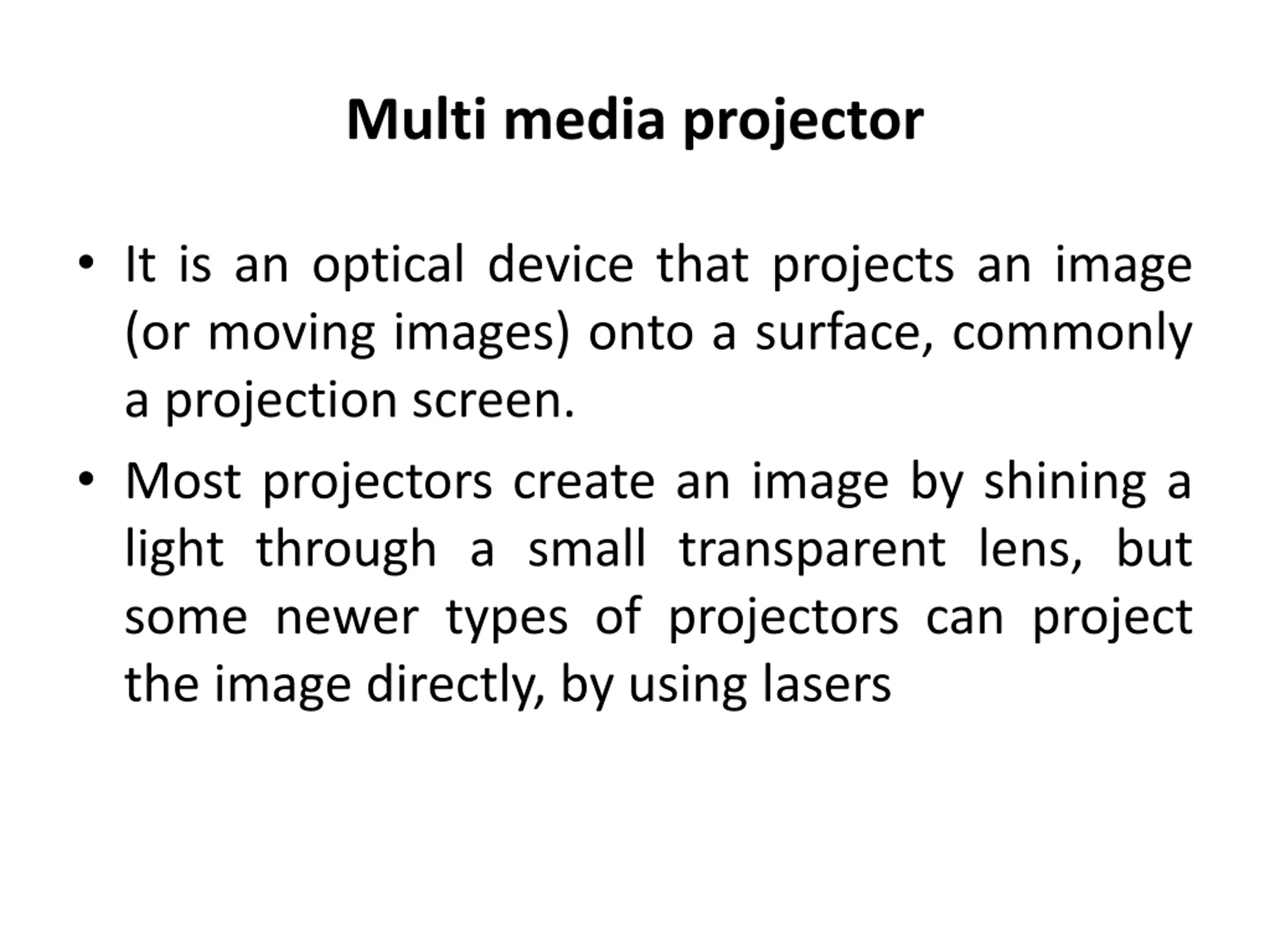 Multi media projector

• It is an optical device that projects an image (or moving images) onto a surface, commonly a projection screen.

• Most projectors create an image by shining a light through a small transparent lens, but some newer types of projectors can project the image directly, by using lasers